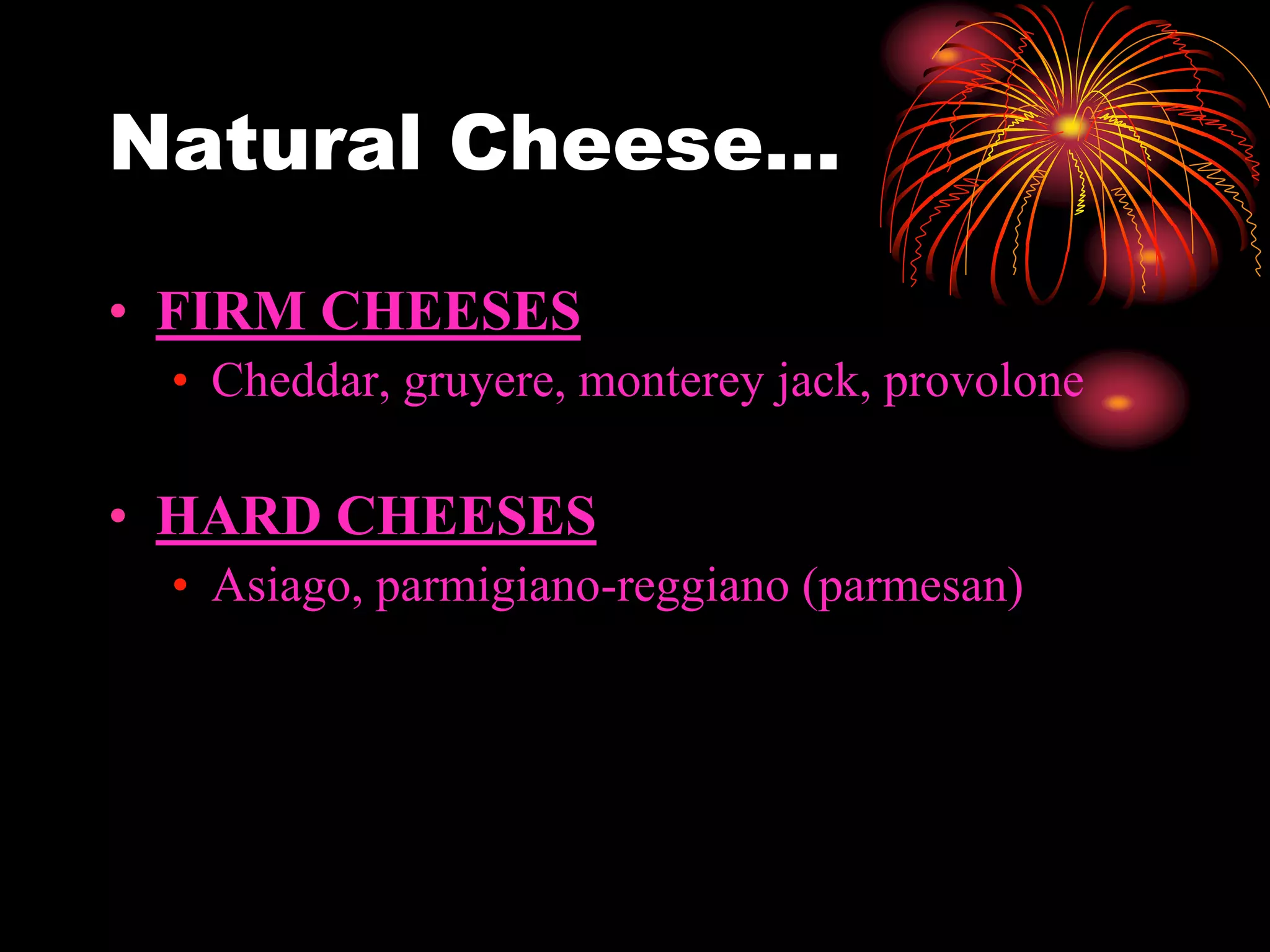 Natural Cheese…

• FIRM CHEESES
  • Cheddar, gruyere, monterey jack, provolone

• HARD CHEESES
  • Asiago, parmigiano-reggiano (parmesan)